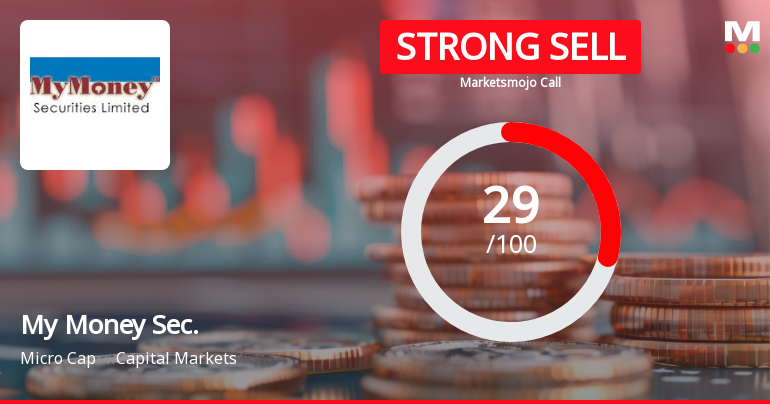 MyMoney
Securities Limited

STRONG SELL
Marketsmojo Call

M

29
/100

My Money Sec.
Micro Cap Capital Markets